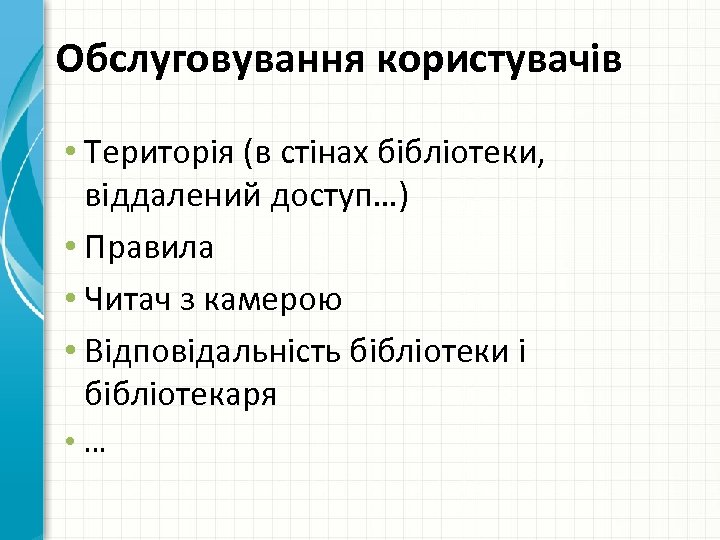 Обслуговування користувачів

• Територія (в стінах бібліотеки, віддалений доступ…)
• Правила
• Читач з камерою
• Відповідальність бібліотеки і бібліотекаря
• …